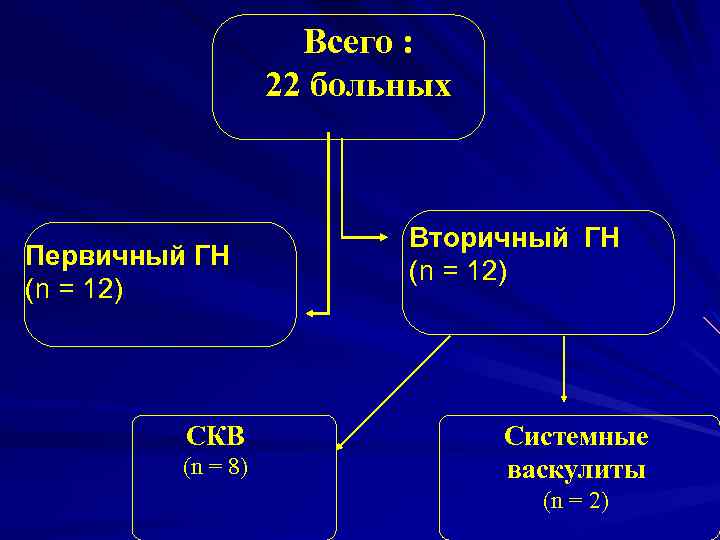 Всего :
22 больных

Первичный ГН
(n = 12)

Вторичный ГН
(n = 12)

СКВ
(n = 8)

Системные васкулиты
(n = 2)